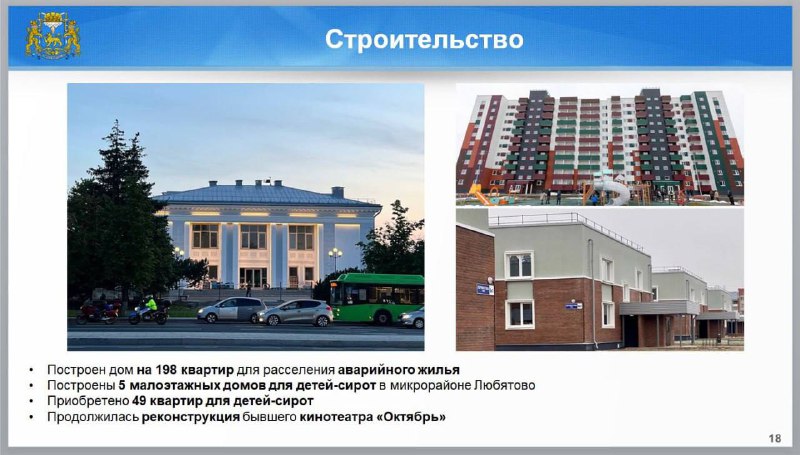 Строительство

• Построен дом на 198 квартир для расселения аварийного жилья
• Построены 5 малоэтажных домов для детей-сирот в микрорайоне Любятово
• Приобретено 49 квартир для детей-сирот
• Продолжилась реконструкция бывшего кинотеатра «Октябрь»

18